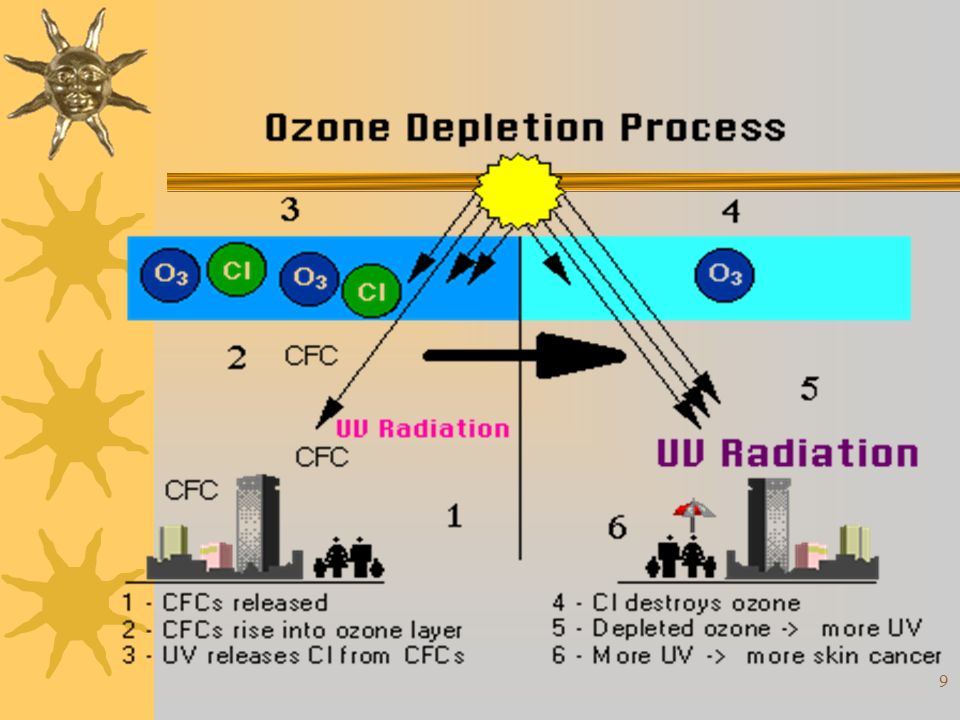 Ozone Depletion Process

3

4

$O_3$ Cl $O_3$ Cl

$O_3$

2 CFC

5

UV Radiation

CFC

UV Radiation

CFC

1

6

1 - CFCs released
2 - CFCs rise into ozone layer
3 - UV releases Cl from CFCs

4 - Cl destroys ozone
5 - Depleted ozone -> more UV
6 - More UV -> more skin cancer

9